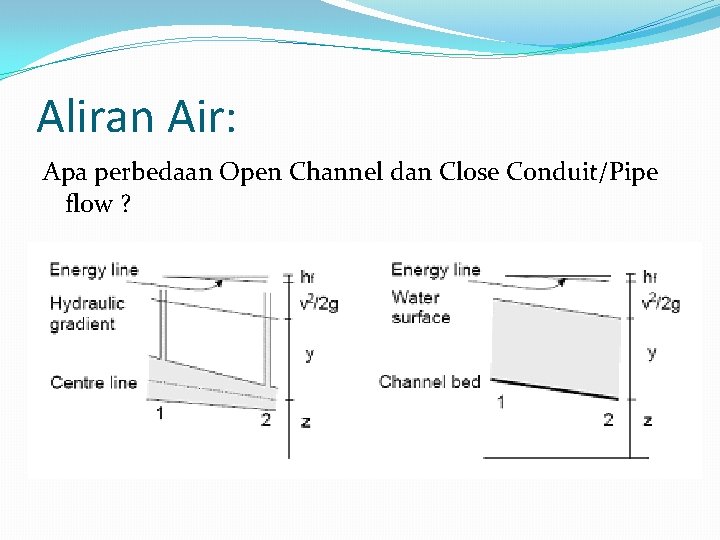 Aliran Air:

Apa perbedaan Open Channel dan Close Conduit/Pipe flow ?

Energy line
Hydraulic gradient
Centre line
1
2
$h_f$
$v^2/2g$
y
z

Energy line
Water surface
Channel bed
1
2
$h_f$
$v^2/2g$
y
z